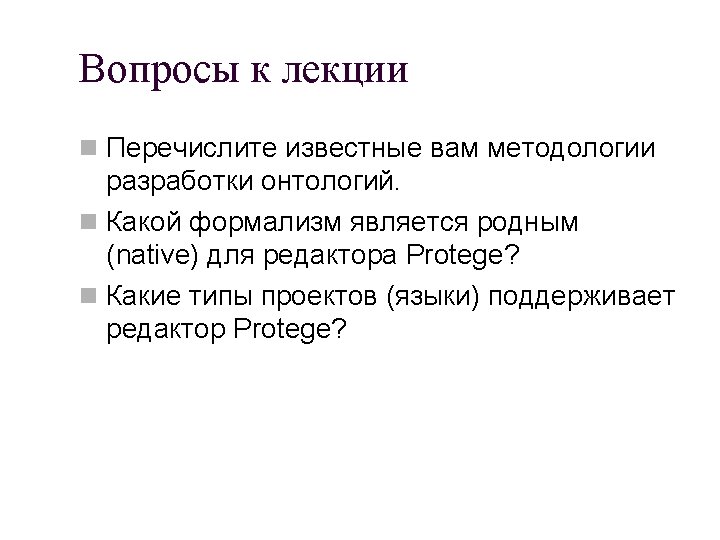 Вопросы к лекции

Перечислите известные вам методологии разработки онтологий.

Какой формализм является родным (native) для редактора Protege?

Какие типы проектов (языки) поддерживает редактор Protege?